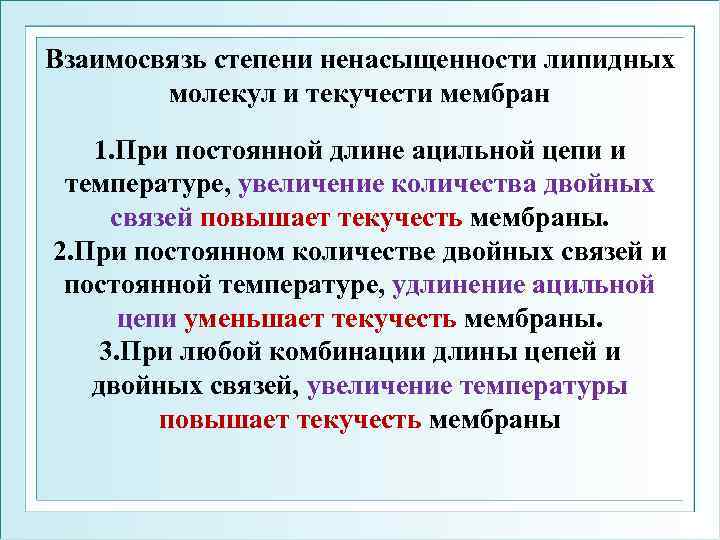 Взаимосвязь степени ненасыщенности липидных молекул и текучести мембран

1.При постоянной длине ацильной цепи и температуре, увеличение количества двойных связей повышает текучесть мембраны.
2.При постоянном количестве двойных связей и постоянной температуре, удлинение ацильной цепи уменьшает текучесть мембраны.
3.При любой комбинации длины цепей и двойных связей, увеличение температуры повышает текучесть мембраны